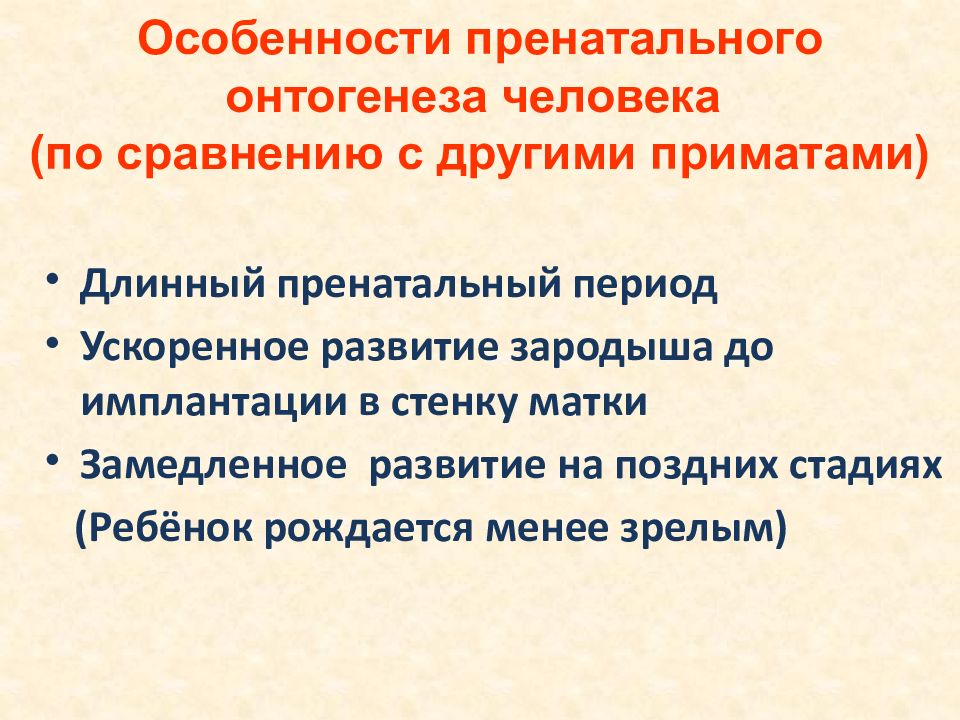 Особенности пренатального онтогенеза человека (по сравнению с другими приматами)

• Длинный пренатальный период
• Ускоренное развитие зародыша до имплантации в стенку матки
• Замедленное развитие на поздних стадиях
(Ребёнок рождается менее зрелым)